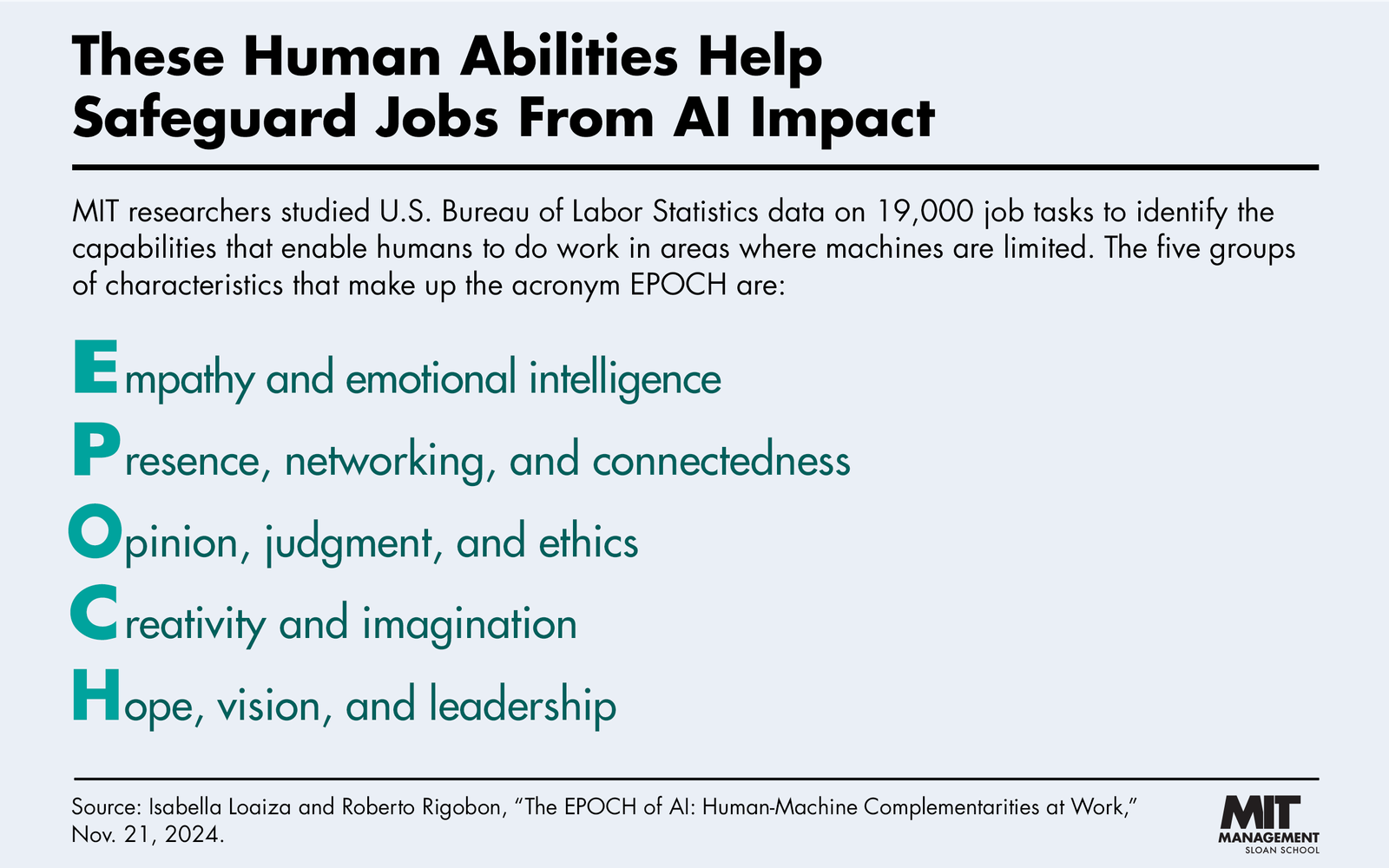 These Human Abilities Help Safeguard Jobs From AI Impact

MIT researchers studied U.S. Bureau of Labor Statistics data on 19,000 job tasks to identify the capabilities that enable humans to do work in areas where machines are limited. The five groups of characteristics that make up the acronym EPOCH are:

Empathy and emotional intelligence

Presence, networking, and connectedness

Opinion, judgment, and ethics

Creativity and imagination

Hope, vision, and leadership

Source: Isabella Loaiza and Roberto Rigobon, “The EPOCH of AI: Human-Machine Complementarities at Work,” Nov. 21, 2024.

MIT MANAGEMENT SLOAN SCHOOL